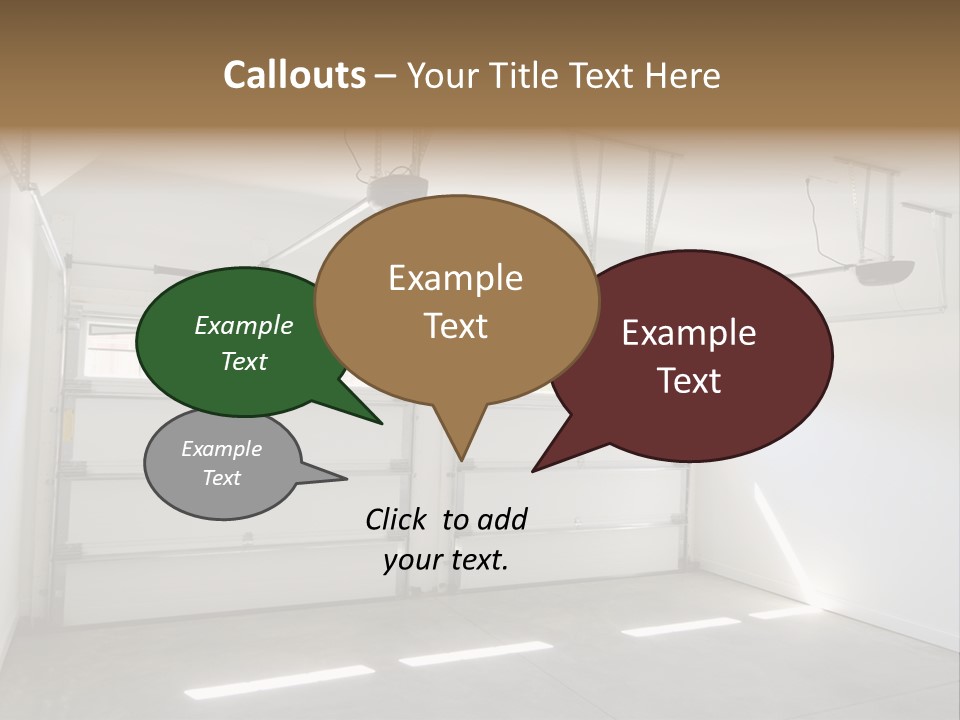 Callouts – Your Title Text Here

Example Text

Example Text

Example Text

Example Text

Click to add your text.